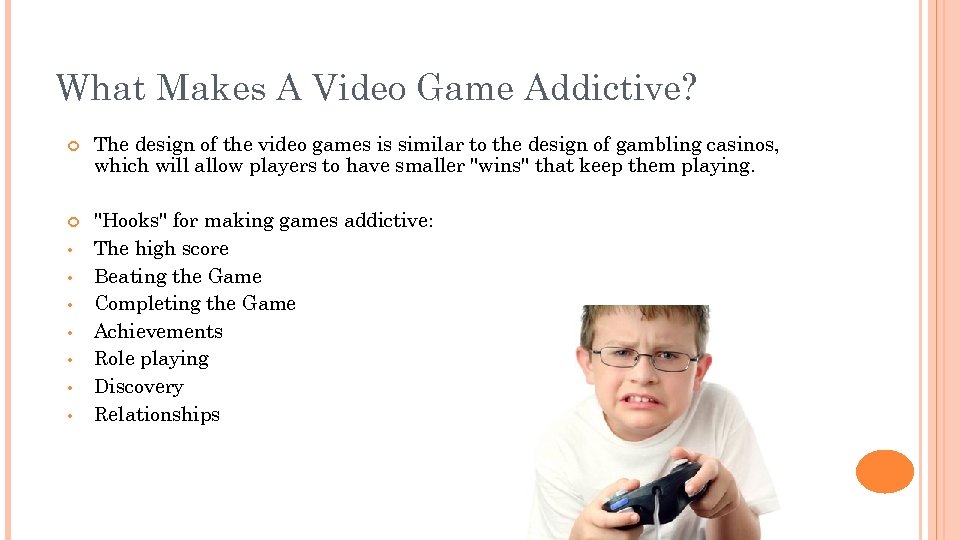 What Makes A Video Game Addictive?

The design of the video games is similar to the design of gambling casinos, which will allow players to have smaller "wins" that keep them playing.

"Hooks" for making games addictive:
- The high score
- Beating the Game
- Completing the Game
- Achievements
- Role playing
- Discovery
- Relationships